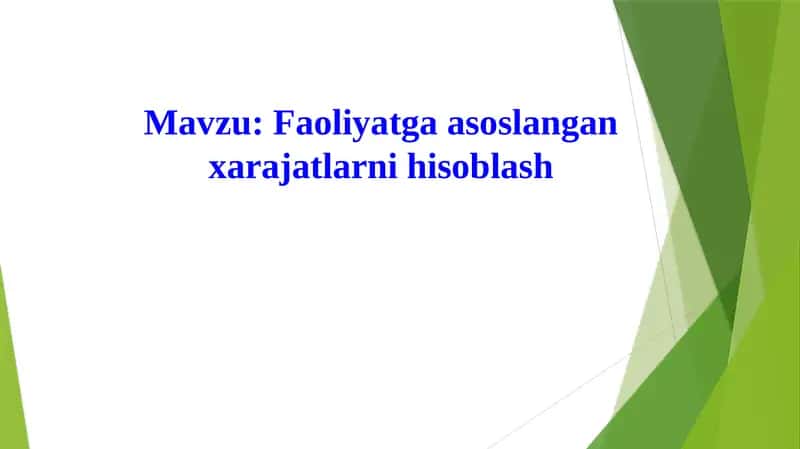 Mavzu: Faoliyatga asoslangan xarajatlarni hisoblash